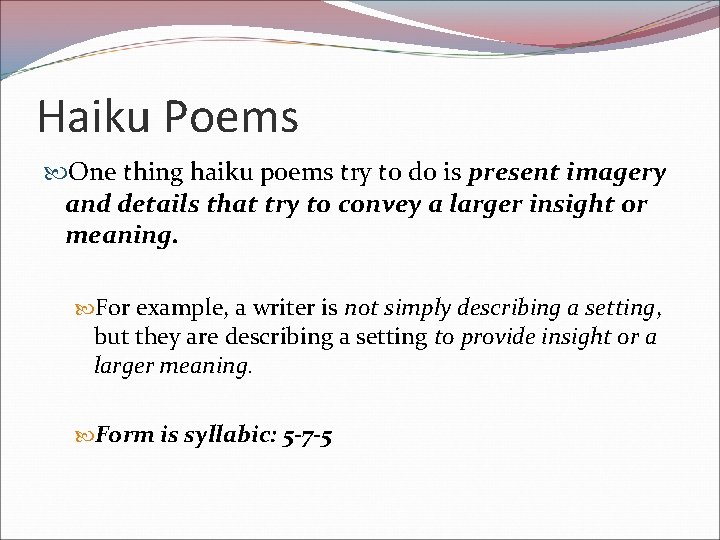 Haiku Poems

One thing haiku poems try to do is present imagery and details that try to convey a larger insight or meaning.

For example, a writer is not simply describing a setting, but they are describing a setting to provide insight or a larger meaning.

Form is syllabic: 5-7-5